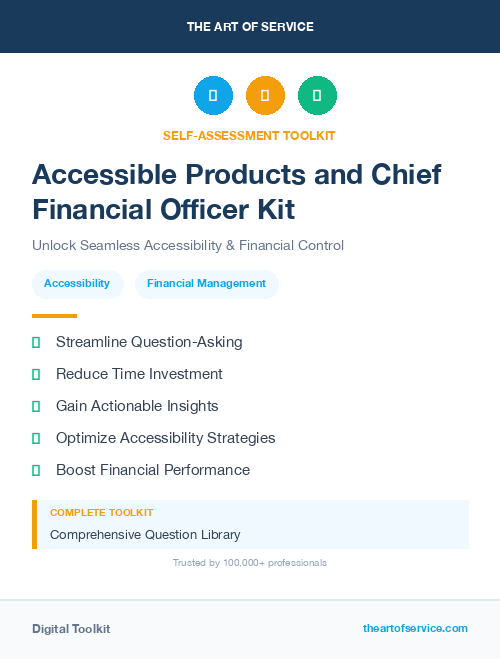 THE ART OF SERVICE

SELF-ASSESSMENT TOOLKIT

Accessible Products and Chief Financial Officer Kit

Unlock Seamless Accessibility & Financial Control

Accessibility

Financial Management

Streamline Question-Asking

Reduce Time Investment

Gain Actionable Insights

Optimize Accessibility Strategies

Boost Financial Performance

COMPLETE TOOLKIT

Comprehensive Question Library

Trusted by 100,000+ professionals

Digital Toolkit

theartofservice.com